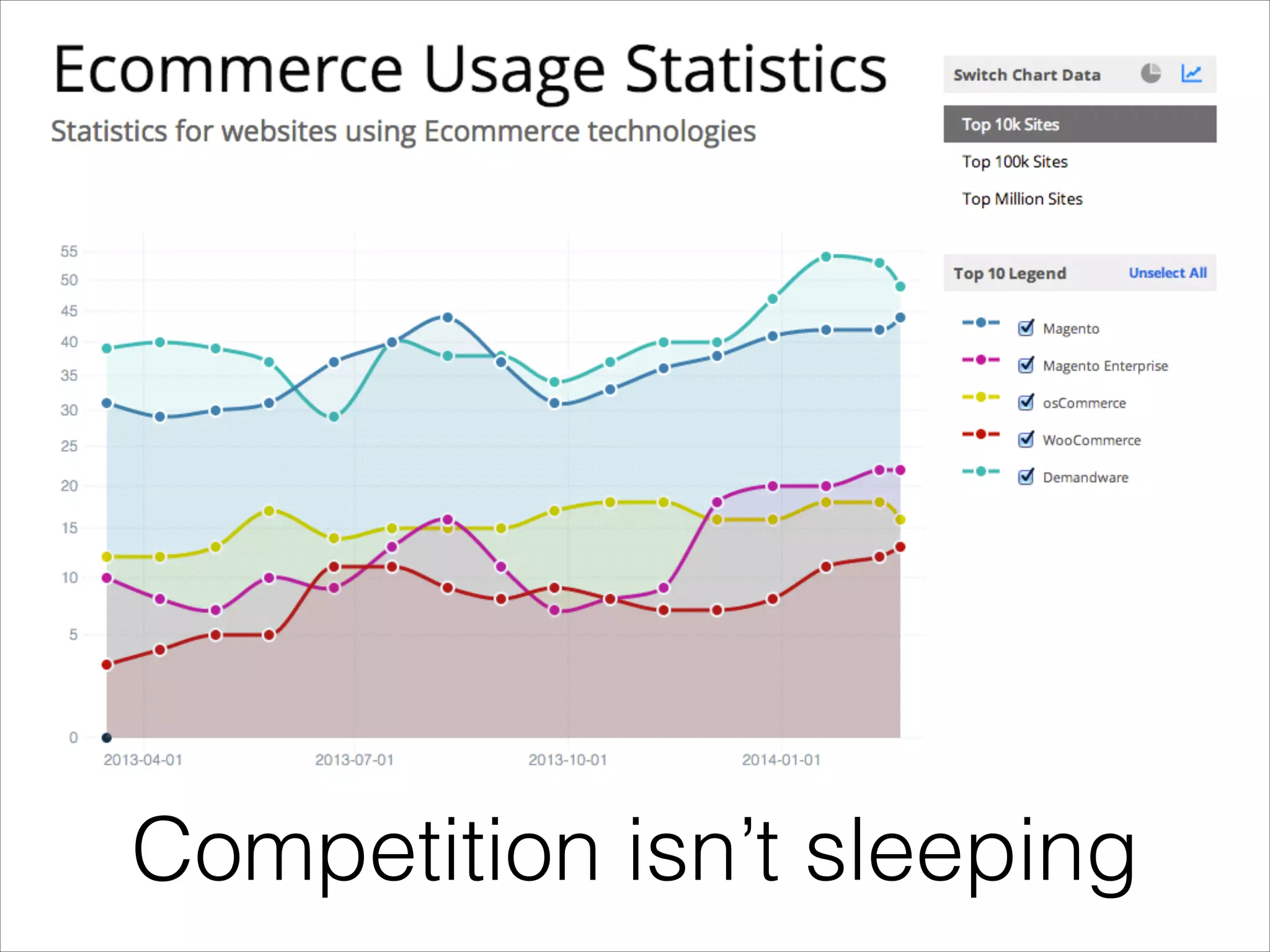 Ecommerce Usage Statistics

Statistics for websites using Ecommerce technologies

Switch Chart Data

Top 10k Sites

Top 100k Sites

Top Million Sites

Top 10 Legend Unselect All

Magento

Magento Enterprise

osCommerce

WooCommerce

Demandware

55
50
45
40
35
30
25
20
15
10
5
0

2013-04-01 2013-07-01 2013-10-01 2014-01-01

Competition isn’t sleeping